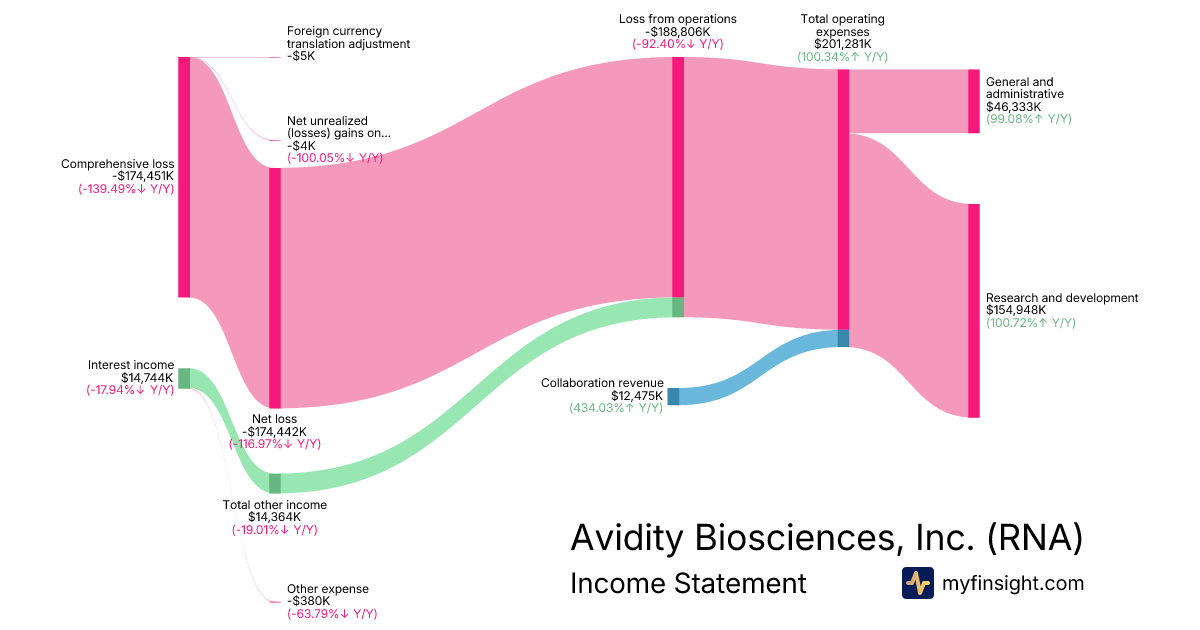 Foreign currency translation adjustment
-$5K

Net unrealized (losses) gains on...
-$4K
(-100.05%↓ Y/Y)

Comprehensive loss
-$174,451K
(-139.49%↓ Y/Y)

Interest income
$14,744K
(-17.94%↓ Y/Y)

Net loss
-$174,442K
(-116.97%↓ Y/Y)

Total other income
$14,364K
(-19.01%↓ Y/Y)

Other expense
-$380K
(-63.79%↓ Y/Y)

Loss from operations
-$188,806K
(-92.40%↓ Y/Y)

Collaboration revenue
$12,475K
(434.03%↑ Y/Y)

Total operating expenses
$201,281K
(100.34%↑ Y/Y)

General and administrative
$46,333K
(99.08%↑ Y/Y)

Research and development
$154,948K
(100.72%↑ Y/Y)

Avidity Biosciences, Inc. (RNA)
Income Statement

myfinsight.com